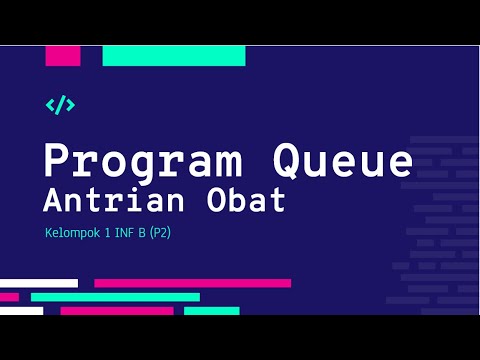 </>

Program Queue
Antrian Obat

Kelompok 1 INF B (P2)